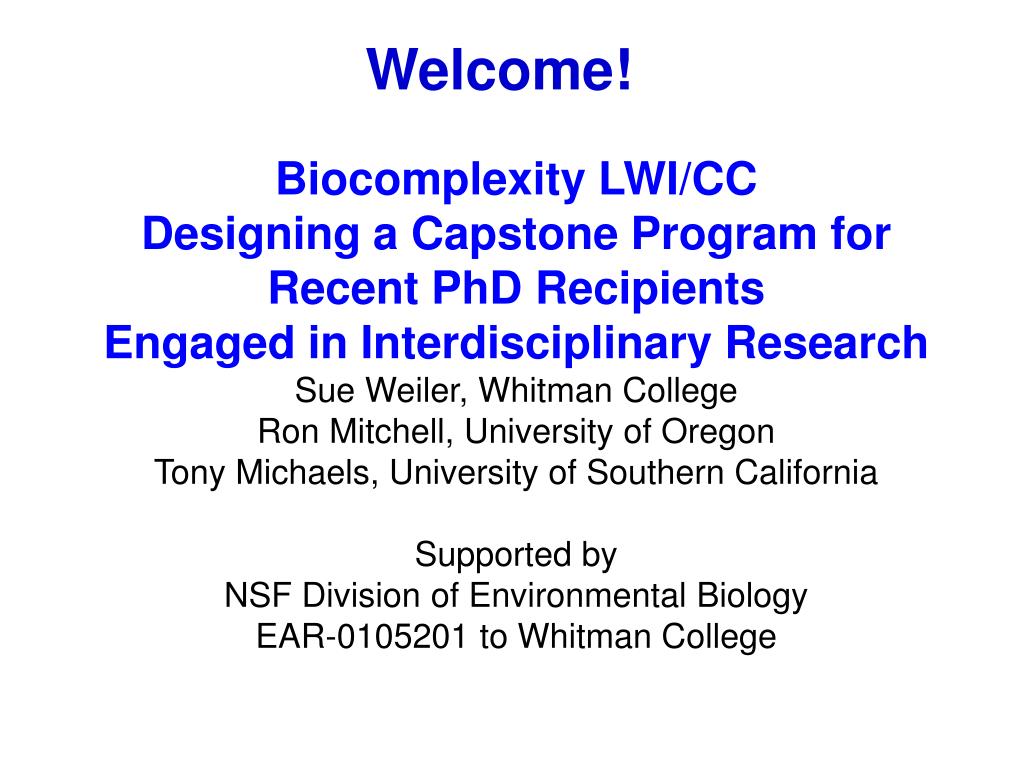 Welcome!

Biocomplexity LWI/CC
Designing a Capstone Program for Recent PhD Recipients
Engaged in Interdisciplinary Research
Sue Weiler, Whitman College
Ron Mitchell, University of Oregon
Tony Michaels, University of Southern California

Supported by
NSF Division of Environmental Biology
EAR-0105201 to Whitman College